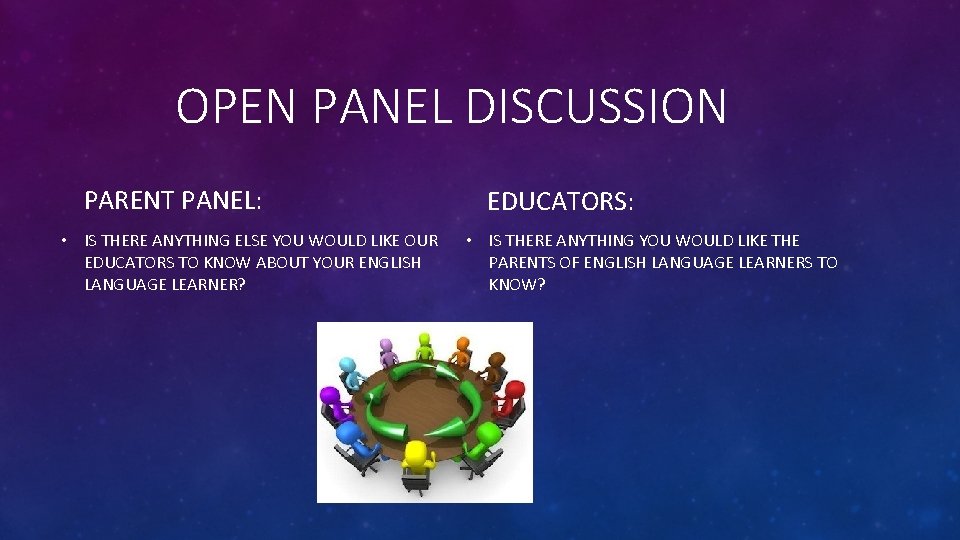 OPEN PANEL DISCUSSION

PARENT PANEL:

• IS THERE ANYTHING ELSE YOU WOULD LIKE OUR EDUCATORS TO KNOW ABOUT YOUR ENGLISH LANGUAGE LEARNER?

EDUCATORS:

• IS THERE ANYTHING YOU WOULD LIKE THE PARENTS OF ENGLISH LANGUAGE LEARNERS TO KNOW?